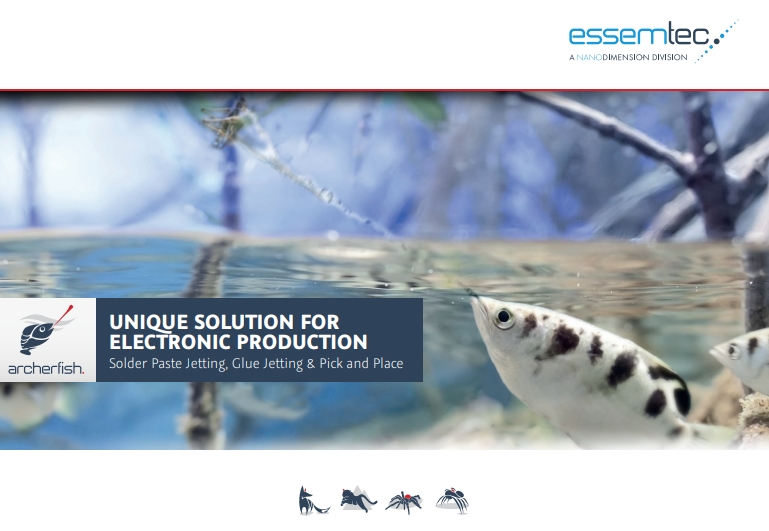 essemtec
A NANODIMENSION DIVISION

archerfish.

UNIQUE SOLUTION FOR ELECTRONIC PRODUCTION
Solder Paste Jetting, Glue Jetting & Pick and Place